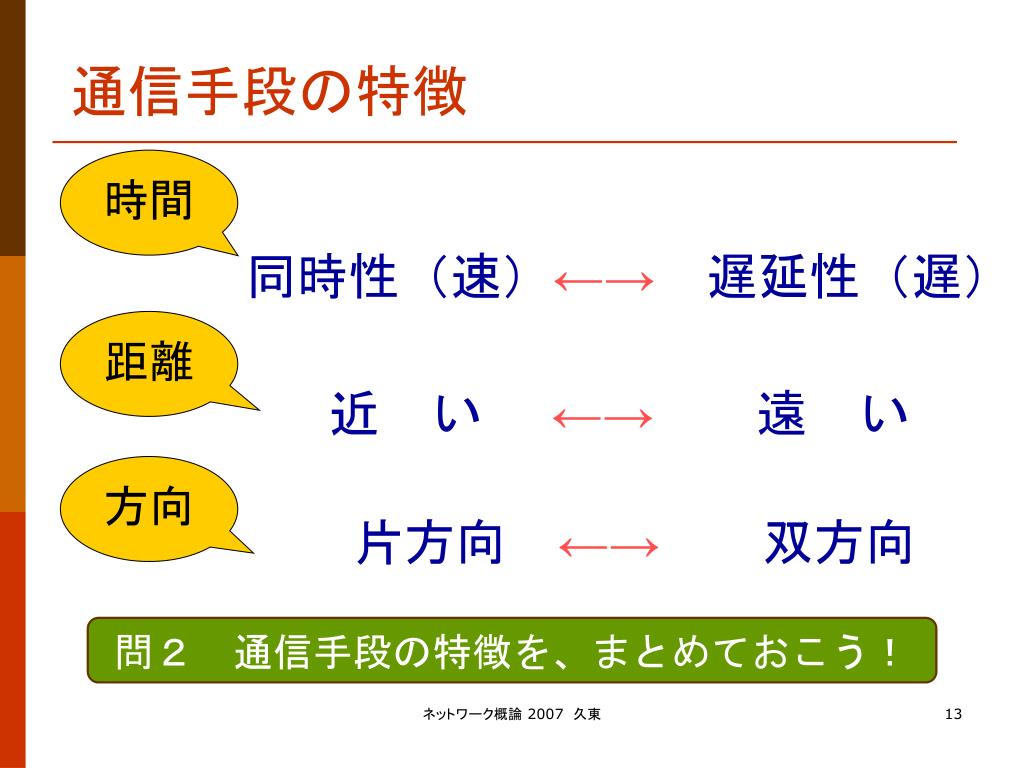 通信手段の特徴

時間

同時性（速）←→ 遅延性（遅）

距離

近　い ←→ 遠　い

方向

片方向 ←→ 双方向

問２　通信手段の特徴を、まとめておこう！

ネットワーク概論 2007 久東

13